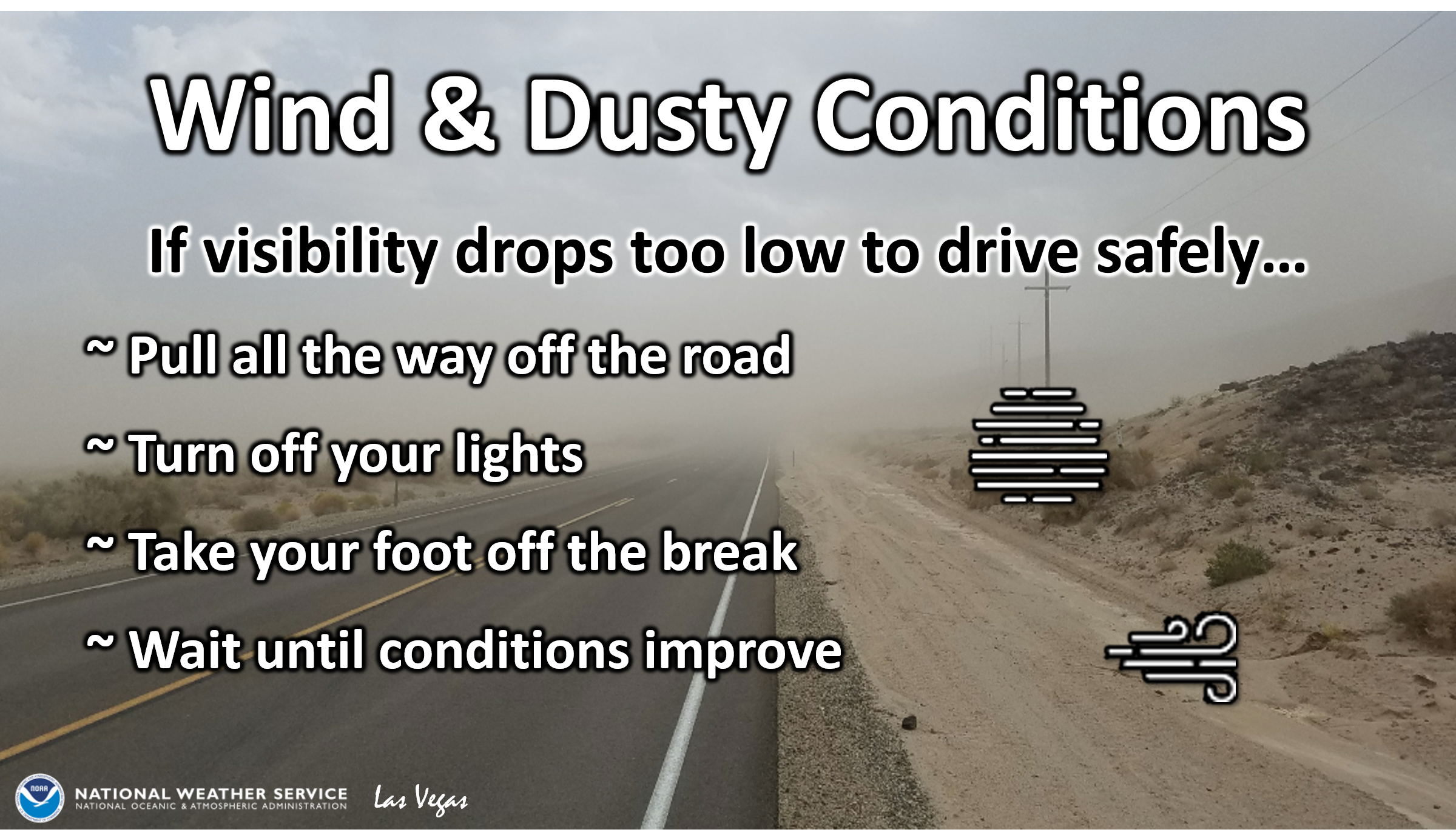 Wind & Dusty Conditions

If visibility drops too low to drive safely...

~ Pull all the way off the road

~ Turn off your lights

~ Take your foot off the break

~ Wait until conditions improve

NOAA

NATIONAL WEATHER SERVICE
NATIONAL OCEANIC & ATMOSPHERIC ADMINISTRATION

Las Vegas